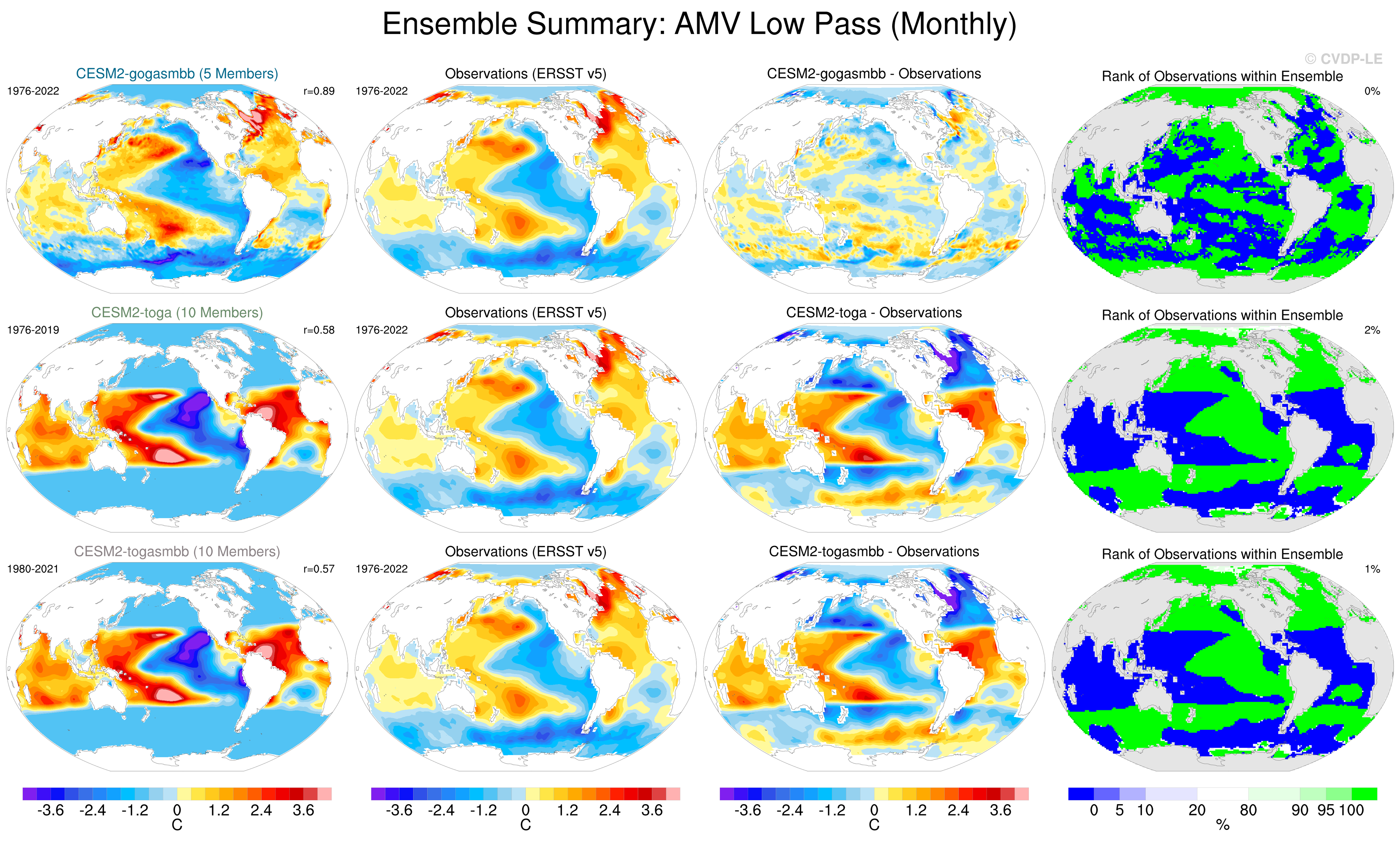 Ensemble Summary: AMV Low Pass (Monthly)

© CVDP-LE

CESM2-gogasmbb (5 Members)
1976-2022
r=0.89

Observations (ERSST v5)
1976-2022

CESM2-gogasmbb - Observations

Rank of Observations within Ensemble
0%

CESM2-toga (10 Members)
1976-2019
r=0.58

Observations (ERSST v5)
1976-2022

CESM2-toga - Observations

Rank of Observations within Ensemble
2%

CESM2-togasmbb (10 Members)
1980-2021
r=0.57

Observations (ERSST v5)
1976-2022

CESM2-togasmbb - Observations

Rank of Observations within Ensemble
1%

-3.6 -2.4 -1.2 0 1.2 2.4 3.6
C

-3.6 -2.4 -1.2 0 1.2 2.4 3.6
C

-3.6 -2.4 -1.2 0 1.2 2.4 3.6
C

0 5 10 20 80 90 95 100
%